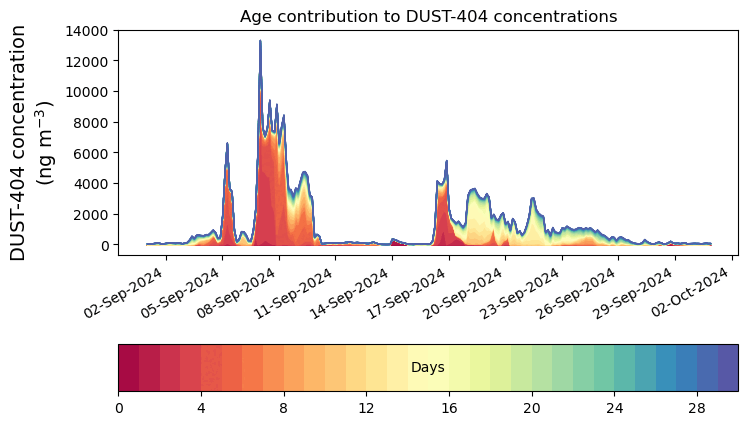 Age contribution to DUST-404 concentrations

DUST-404 concentration (ng m$^{-3}$)

14000
12000
10000
8000
6000
4000
2000
0

02-Sep-2024
05-Sep-2024
08-Sep-2024
11-Sep-2024
14-Sep-2024
17-Sep-2024
20-Sep-2024
23-Sep-2024
26-Sep-2024
29-Sep-2024
02-Oct-2024

Days

0
4
8
12
16
20
24
28